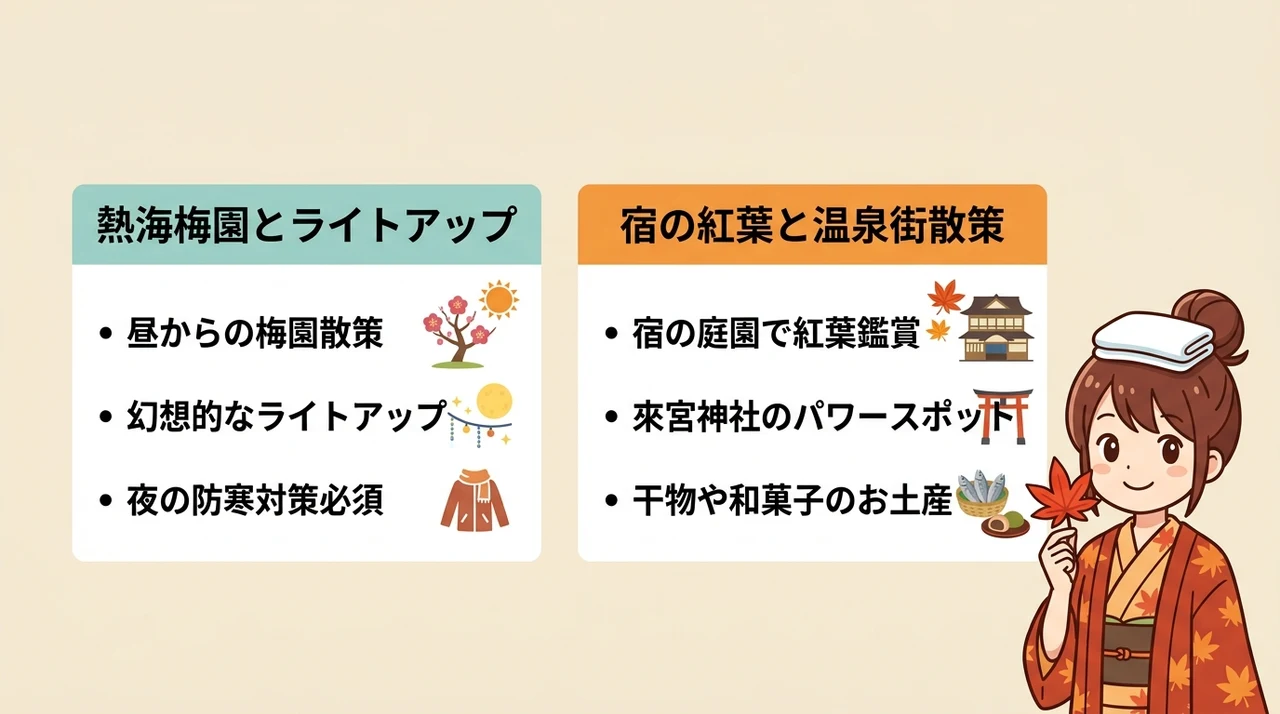 熱海梅園とライトアップ

• 昼からの梅園散策
• 幻想的なライトアップ
• 夜の防寒対策必須

宿の紅葉と温泉街散策

• 宿の庭園で紅葉鑑賞
• 來宮神社のパワースポット
• 干物や和菓子のお土産